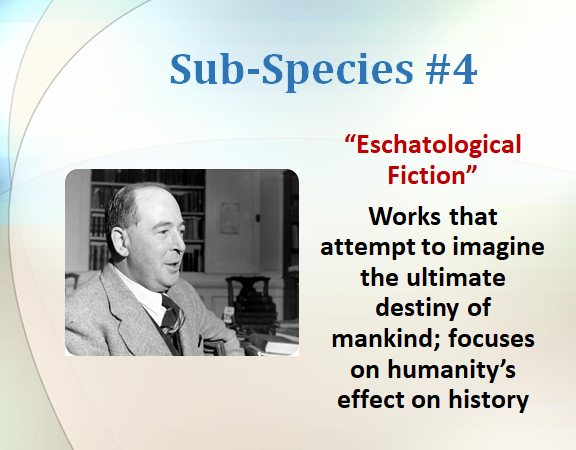 Sub-Species #4

“Eschatological Fiction”

Works that attempt to imagine the ultimate destiny of mankind; focuses on humanity’s effect on history